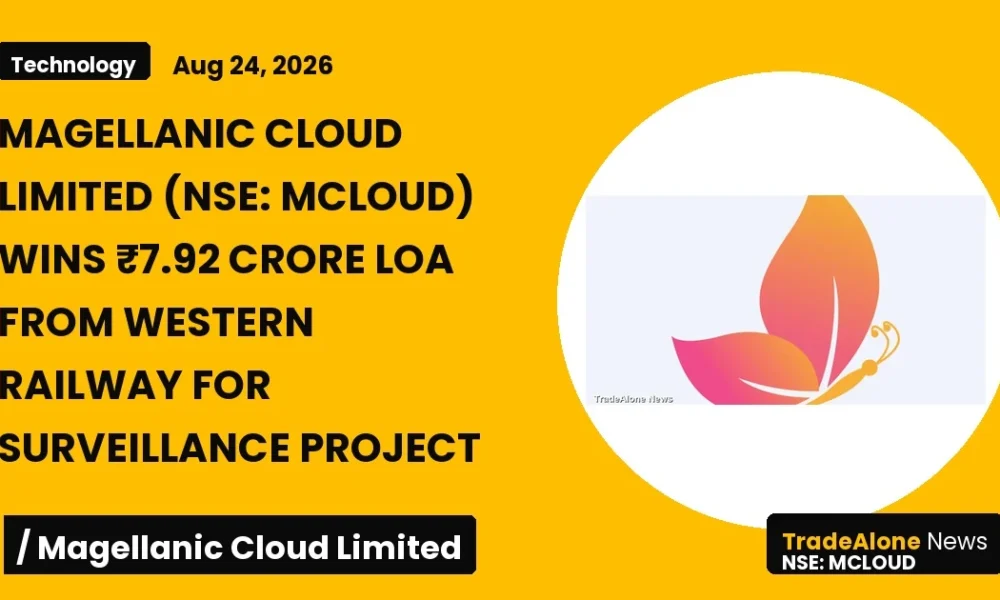 Technology

Aug 24, 2026

MAGELLANIC CLOUD LIMITED (NSE: MCLOUD) WINS ₹7.92 CRORE LOA FROM WESTERN RAILWAY FOR SURVEILLANCE PROJECT

TradeAlone News

/ Magellanic Cloud Limited

TradeAlone News
NSE: MCLOUD